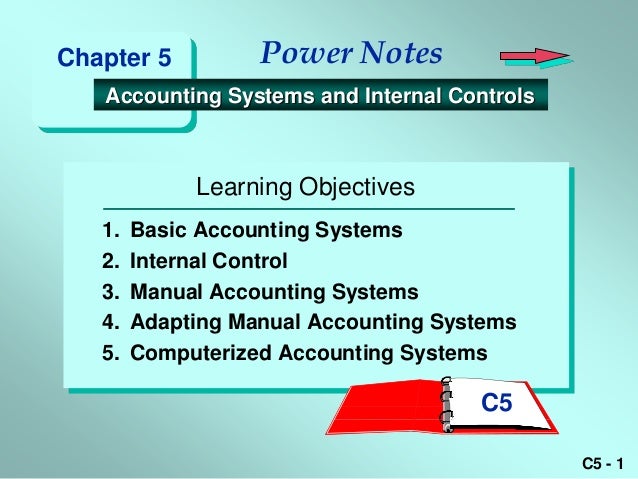 Chapter 5

Power Notes

Accounting Systems and Internal Controls

Learning Objectives

1. Basic Accounting Systems
2. Internal Control
3. Manual Accounting Systems
4. Adapting Manual Accounting Systems
5. Computerized Accounting Systems

C5

C5 - 1